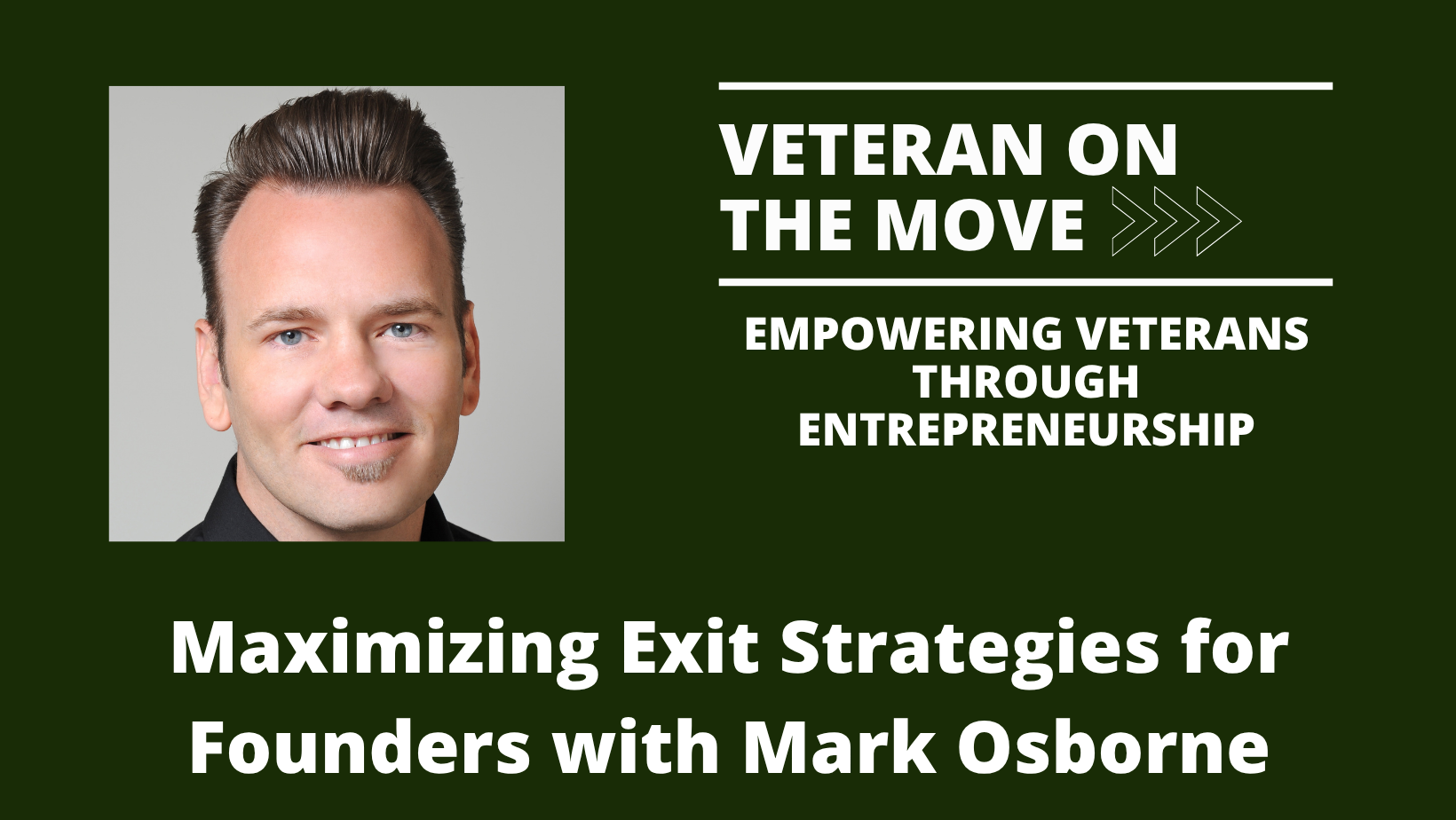 VETERAN ON THE MOVE

EMPOWERING VETERANS THROUGH ENTREPRENEURSHIP

Maximizing Exit Strategies for Founders with Mark Osborne